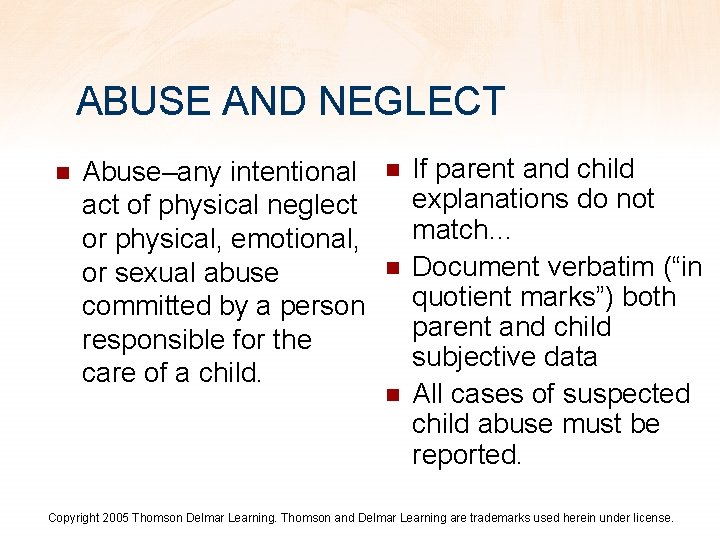 ABUSE AND NEGLECT

- Abuse–any intentional act of physical neglect or physical, emotional, or sexual abuse committed by a person responsible for the care of a child.

- If parent and child explanations do not match…
- Document verbatim (“in quotient marks”) both parent and child subjective data
- All cases of suspected child abuse must be reported.

Copyright 2005 Thomson Delmar Learning. Thomson and Delmar Learning are trademarks used herein under license.